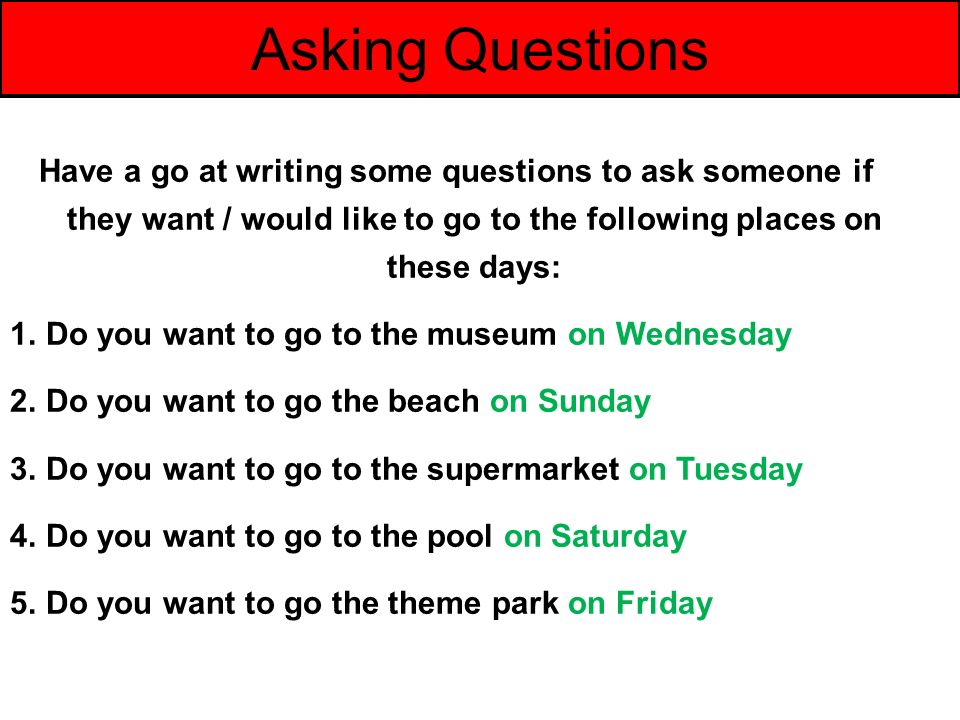 Asking Questions

Have a go at writing some questions to ask someone if they want / would like to go to the following places on these days:

1. Do you want to go to the museum on Wednesday

2. Do you want to go the beach on Sunday

3. Do you want to go to the supermarket on Tuesday

4. Do you want to go to the pool on Saturday

5. Do you want to go the theme park on Friday